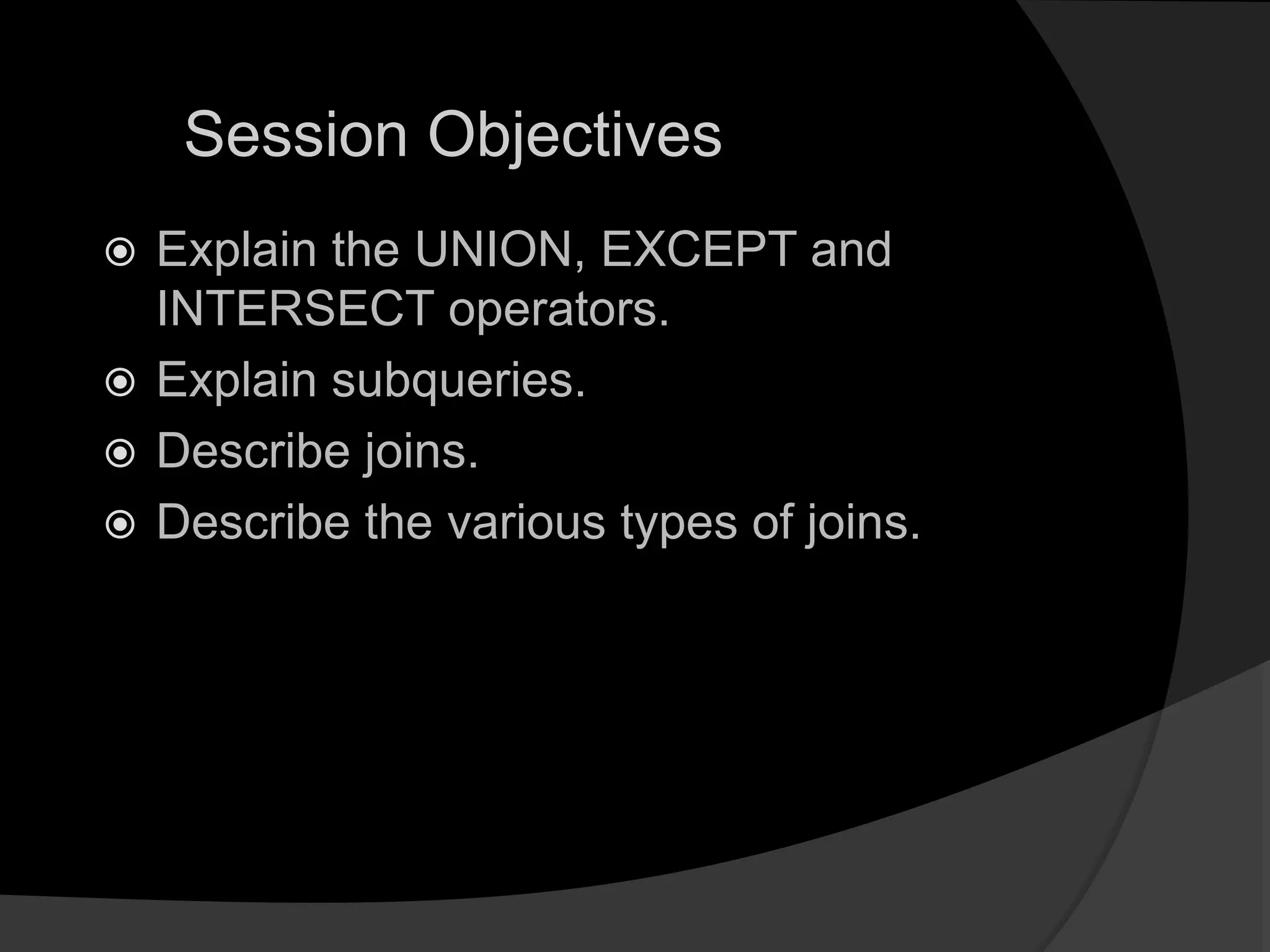 Session Objectives

Explain the UNION, EXCEPT and INTERSECT operators.

Explain subqueries.

Describe joins.

Describe the various types of joins.